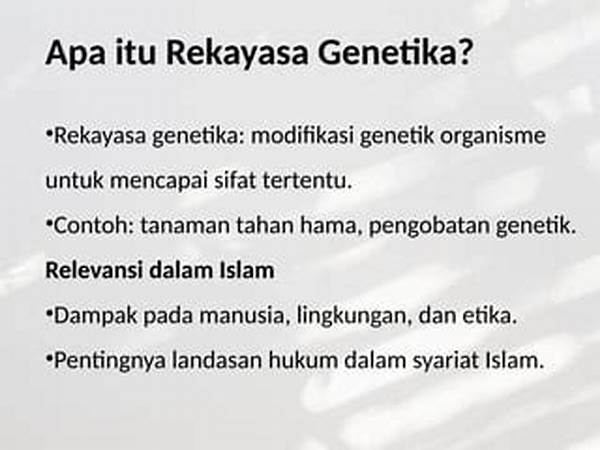 Apa itu Rekayasa Genetika?

•Rekayasa genetika: modifikasi genetik organisme untuk mencapai sifat tertentu.

•Contoh: tanaman tahan hama, pengobatan genetik.

Relevansi dalam Islam

•Dampak pada manusia, lingkungan, dan etika.

•Pentingnya landasan hukum dalam syariat Islam.